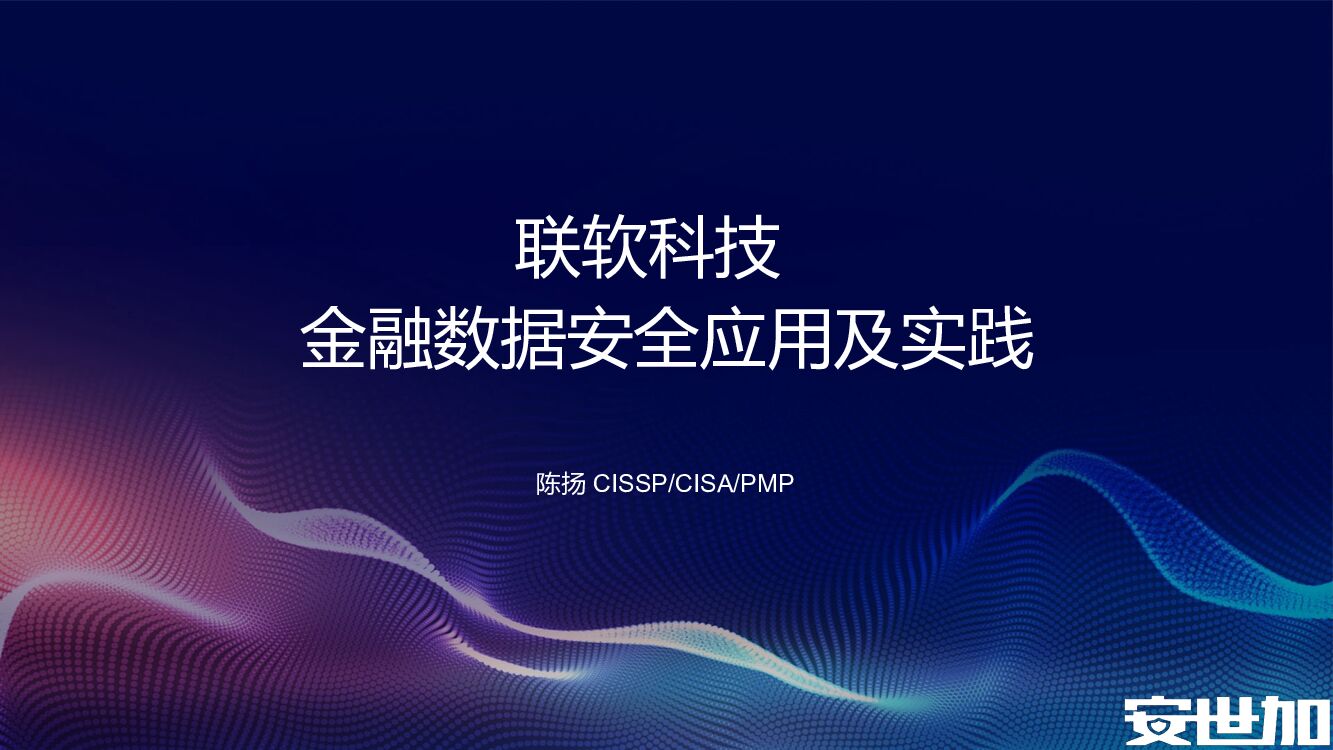 联软科技
金融数据安全应用及实践

陈扬 CISSP/CISA/PMP

安世加